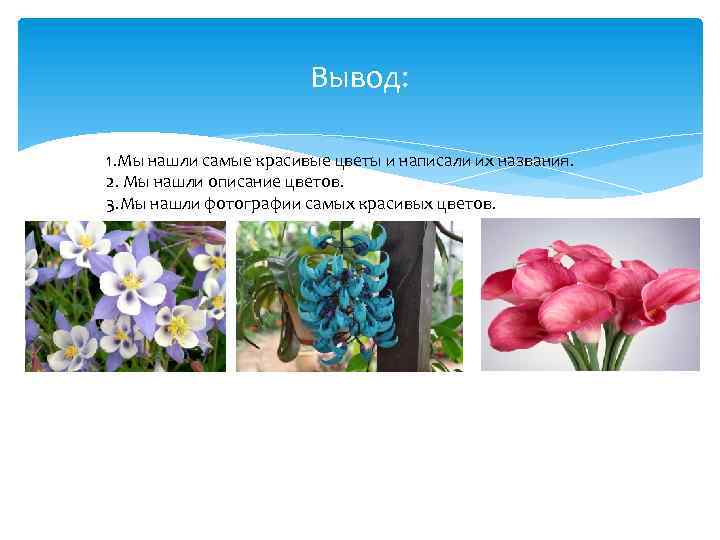 Вывод:

1.Мы нашли самые красивые цветы и написали их названия.
2. Мы нашли описание цветов.
3.Мы нашли фотографии самых красивых цветов.